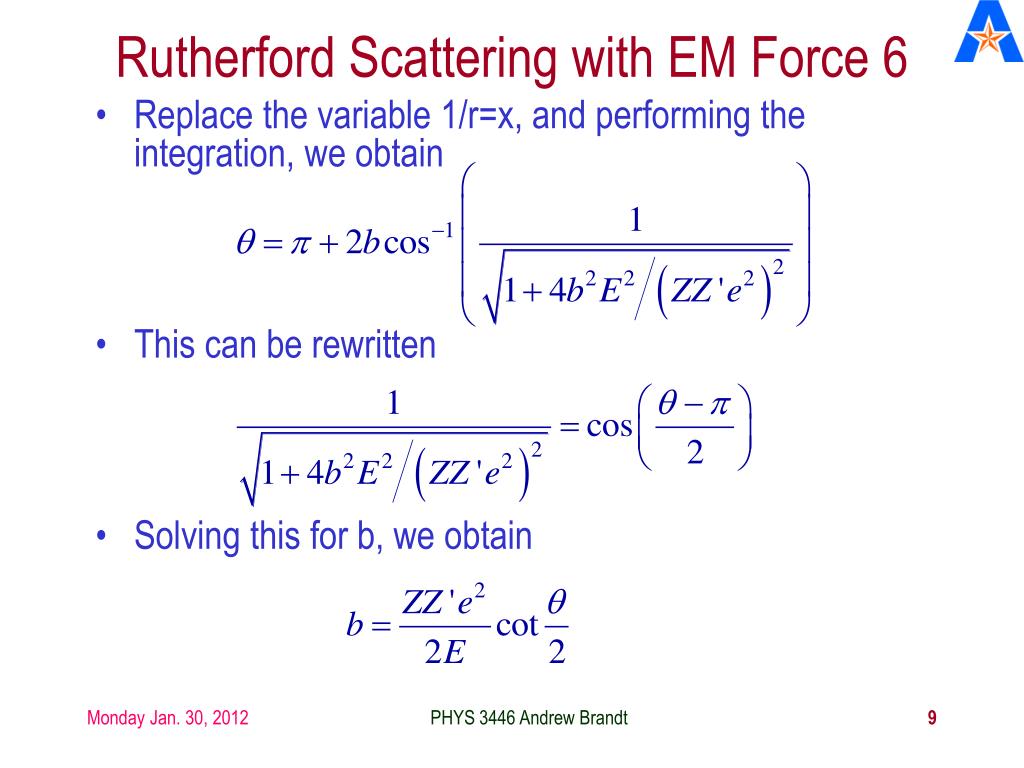 Rutherford Scattering with EM Force 6

• Replace the variable 1/r=x, and performing the integration, we obtain

$\theta = \pi + 2b\cos^{-1}\left(\frac{1}{\sqrt{1+4b^2E^2/\left(ZZ'e^2\right)^2}}\right)$

• This can be rewritten

$\frac{1}{\sqrt{1+4b^2E^2/\left(ZZ'e^2\right)^2}} = \cos\left(\frac{\theta-\pi}{2}\right)$

• Solving this for b, we obtain

$b = \frac{ZZ'e^2}{2E}\cot\frac{\theta}{2}$

Monday Jan. 30, 2012

PHYS 3446 Andrew Brandt

9